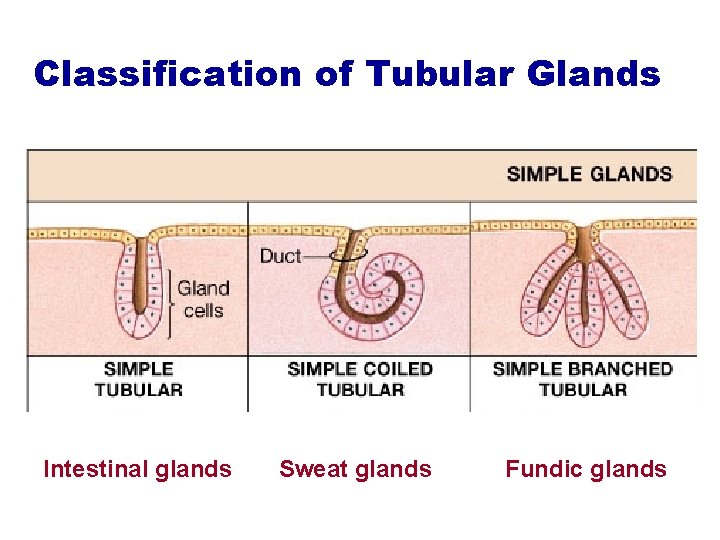 Classification of Tubular Glands

SIMPLE GLANDS

Gland cells

Duct

SIMPLE TUBULAR

SIMPLE COILED TUBULAR

SIMPLE BRANCHED TUBULAR

Intestinal glands

Sweat glands

Fundic glands